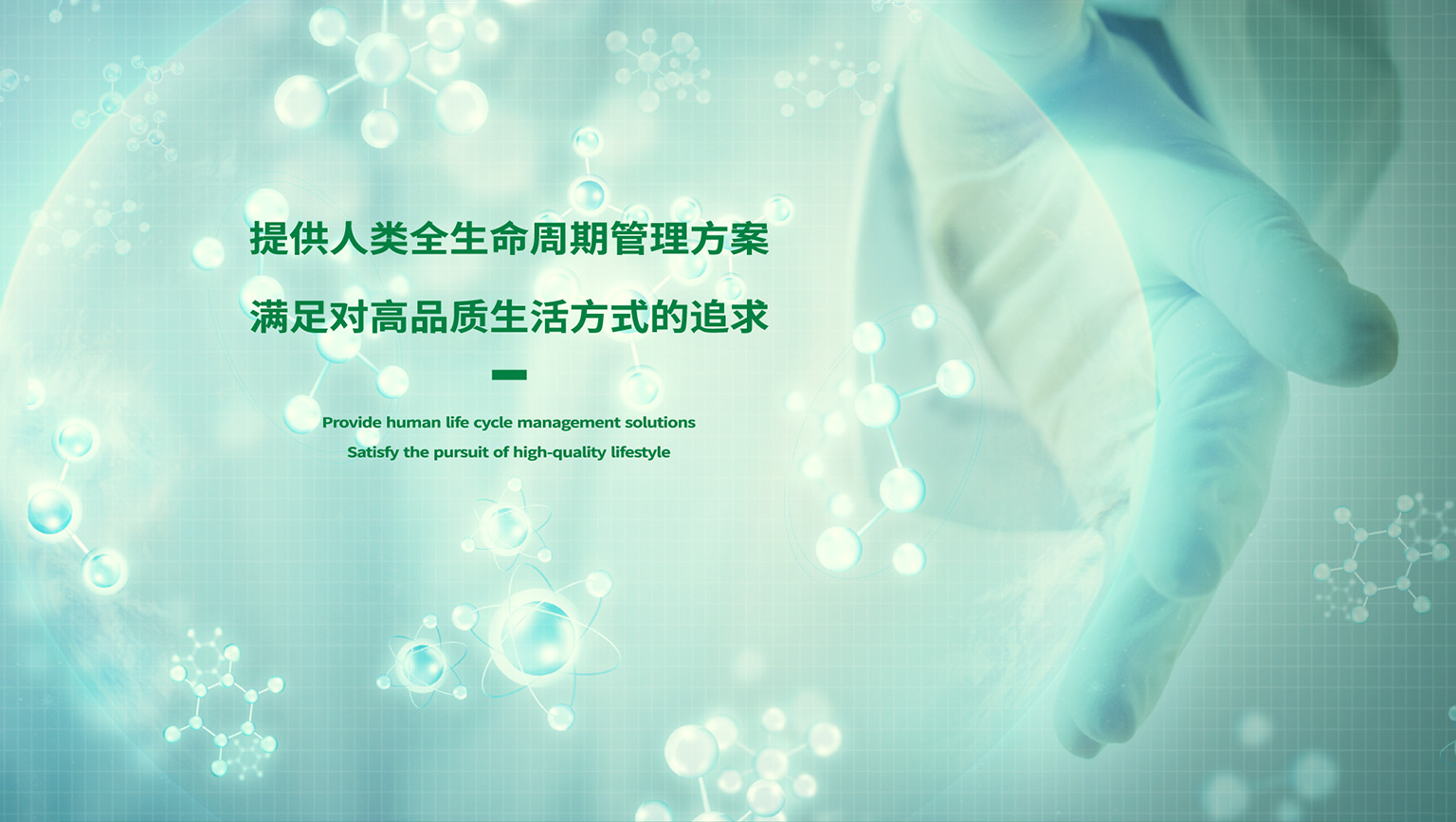 提供人类全生命周期管理方案
满足对高品质生活方式的追求

Provide human life cycle management solutions
Satisfy the pursuit of high-quality lifestyle